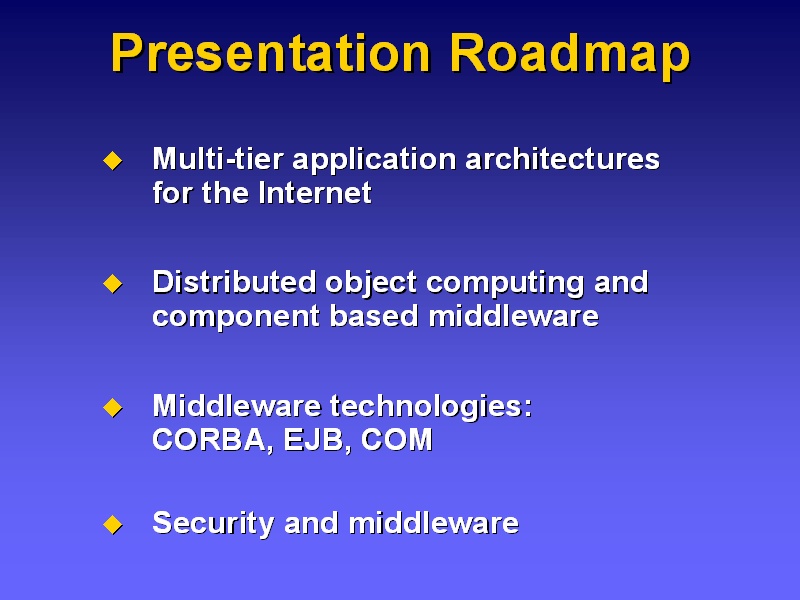 Presentation Roadmap

◆ Multi-tier application architectures for the Internet

◆ Distributed object computing and component based middleware

◆ Middleware technologies: CORBA, EJB, COM

◆ Security and middleware